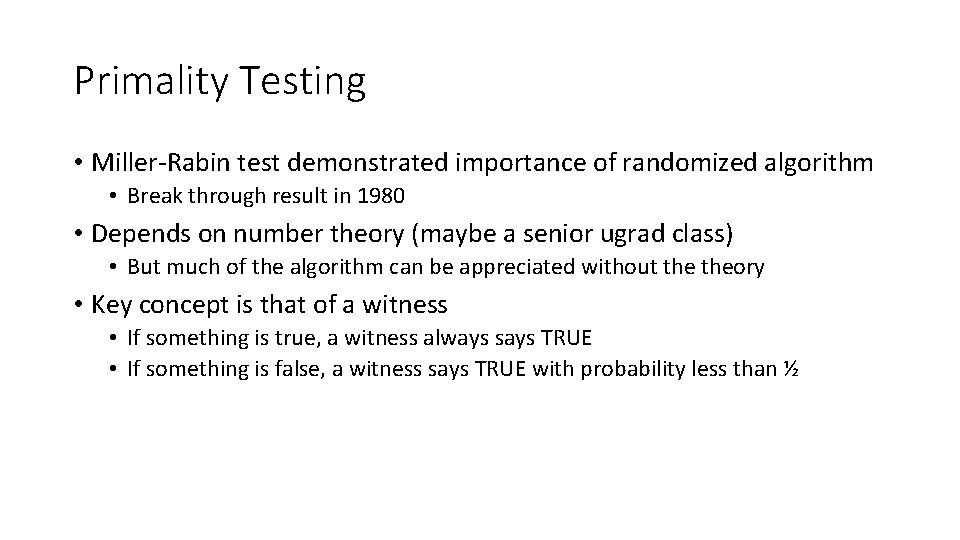 Primality Testing

• Miller-Rabin test demonstrated importance of randomized algorithm
  • Break through result in 1980
• Depends on number theory (maybe a senior ugrad class)
  • But much of the algorithm can be appreciated without the theory
• Key concept is that of a witness
  • If something is true, a witness always says TRUE
  • If something is false, a witness says TRUE with probability less than ½